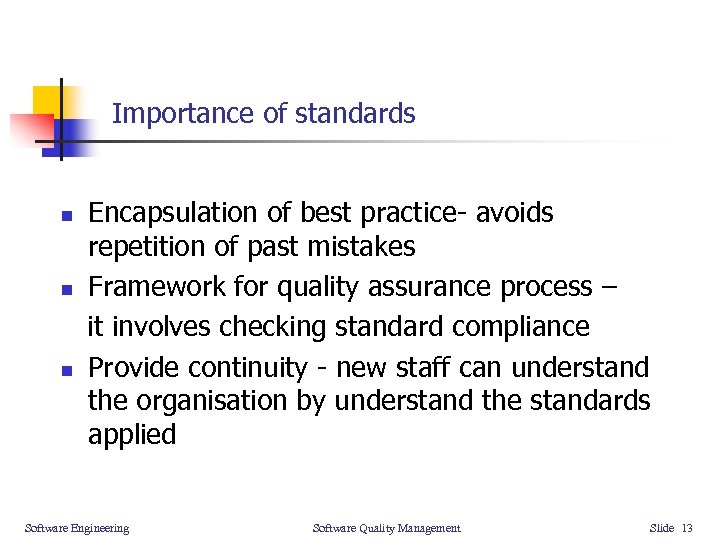 Importance of standards

- Encapsulation of best practice- avoids repetition of past mistakes
- Framework for quality assurance process –
  it involves checking standard compliance
- Provide continuity - new staff can understand the organisation by understand the standards applied

Software Engineering

Software Quality Management

Slide 13